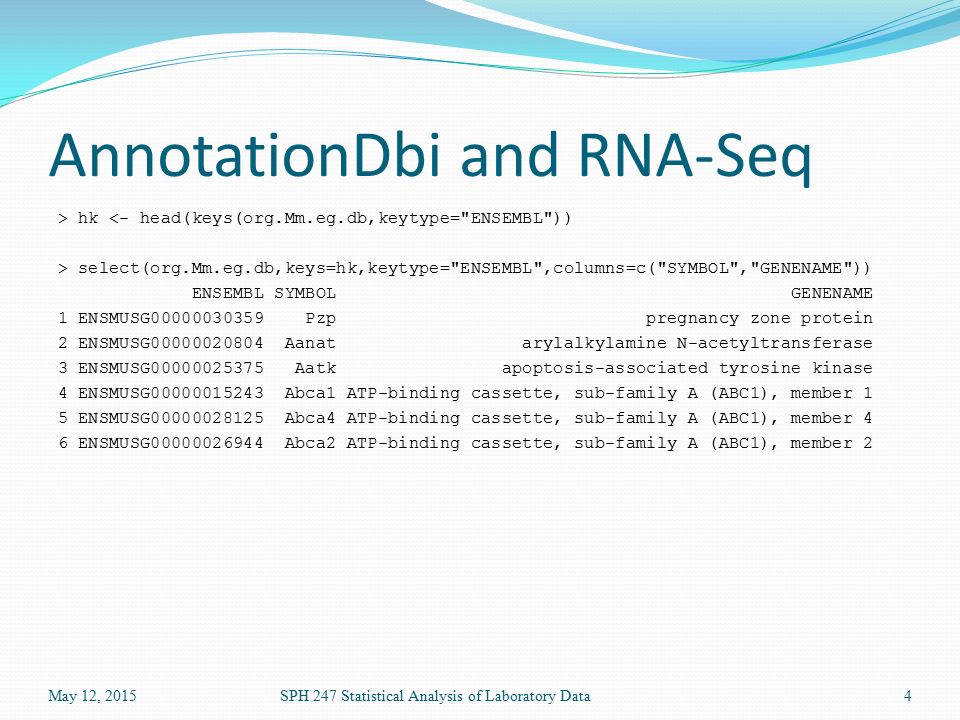 AnnotationDbi and RNA-Seq

> hk <- head(keys(org.Mm.eg.db,keytype="ENSEMBL"))

> select(org.Mm.eg.db,keys=hk,keytype="ENSEMBL",columns=c("SYMBOL","GENENAME"))

|   | ENSEMBL | SYMBOL | GENENAME |
|---|---|---|---|
| 1 | ENSMUSG00000030359 | Pzp | pregnancy zone protein |
| 2 | ENSMUSG00000020804 | Aanat | arylalkylamine N-acetyltransferase |
| 3 | ENSMUSG00000025375 | Aatk | apoptosis-associated tyrosine kinase |
| 4 | ENSMUSG00000015243 | Abca1 | ATP-binding cassette, sub-family A (ABC1), member 1 |
| 5 | ENSMUSG00000028125 | Abca4 | ATP-binding cassette, sub-family A (ABC1), member 4 |
| 6 | ENSMUSG00000026944 | Abca2 | ATP-binding cassette, sub-family A (ABC1), member 2 |

May 12, 2015 SPH 247 Statistical Analysis of Laboratory Data 4